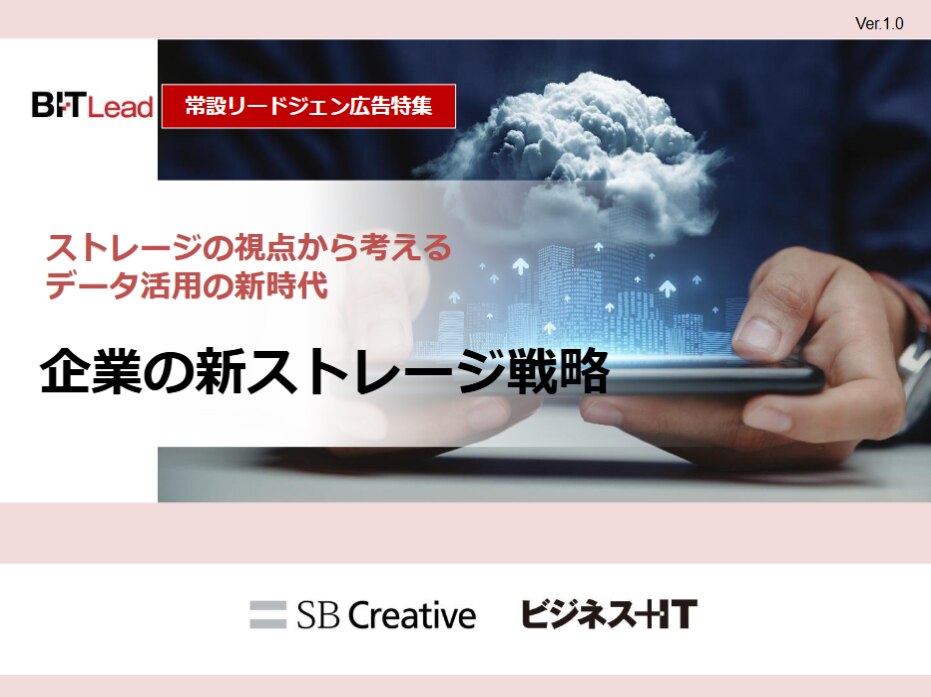 Ver.1.0

BITLead

常設リードジェン広告特集

ストレージの視点から考える
データ活用の新時代

企業の新ストレージ戦略

SB Creative

ビジネス+IT